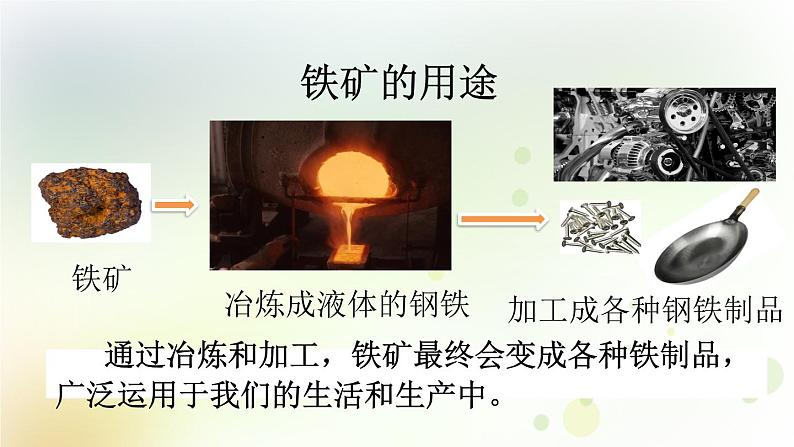 铁矿的用途

铁矿

冶炼成液体的钢铁

加工成各种钢铁制品

通过冶炼和加工，铁矿最终会变成各种铁制品，广泛运用于我们的生活和生产中。